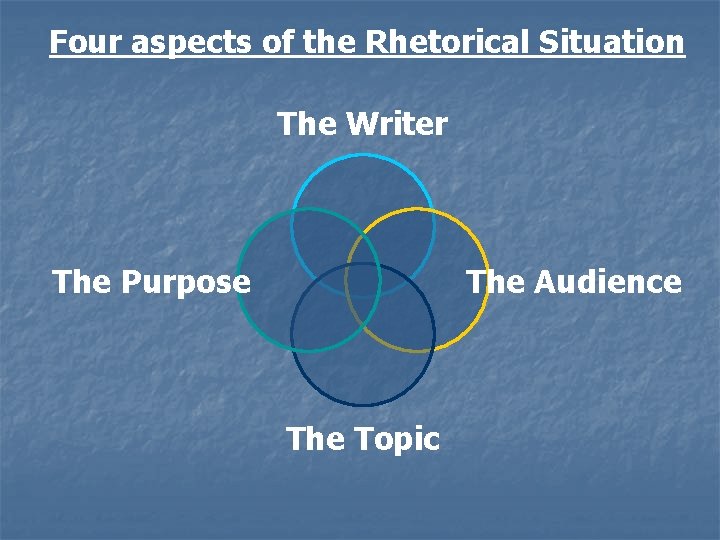 Four aspects of the Rhetorical Situation

The Writer

The Purpose

The Audience

The Topic